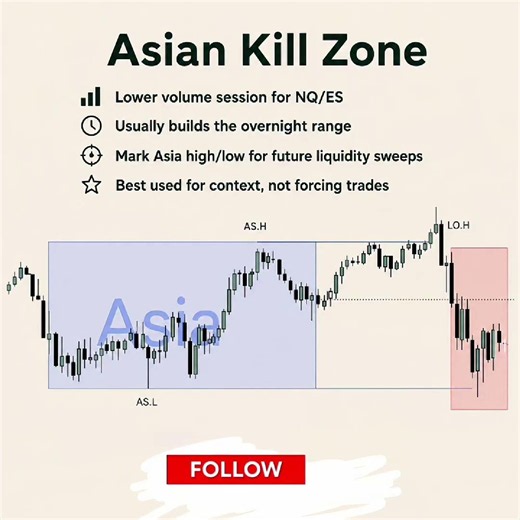 Asian Kill Zone

Lower volume session for NQ/ES

Usually builds the overnight range

Mark Asia high/low for future liquidity sweeps

Best used for context, not forcing trades

AS.H

LO.H

Asia

AS.L

FOLLOW